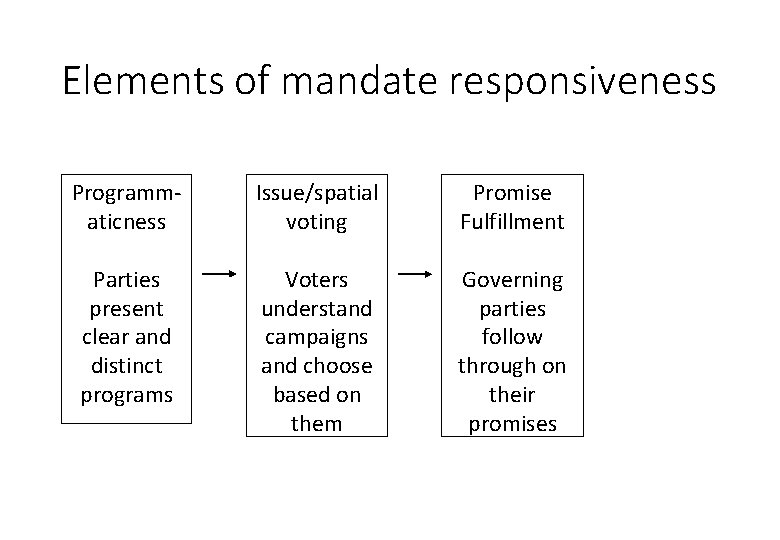 Elements of mandate responsiveness

Programmaticness

Parties present clear and distinct programs

Issue/spatial voting

Voters understand campaigns and choose based on them

Promise Fulfillment

Governing parties follow through on their promises